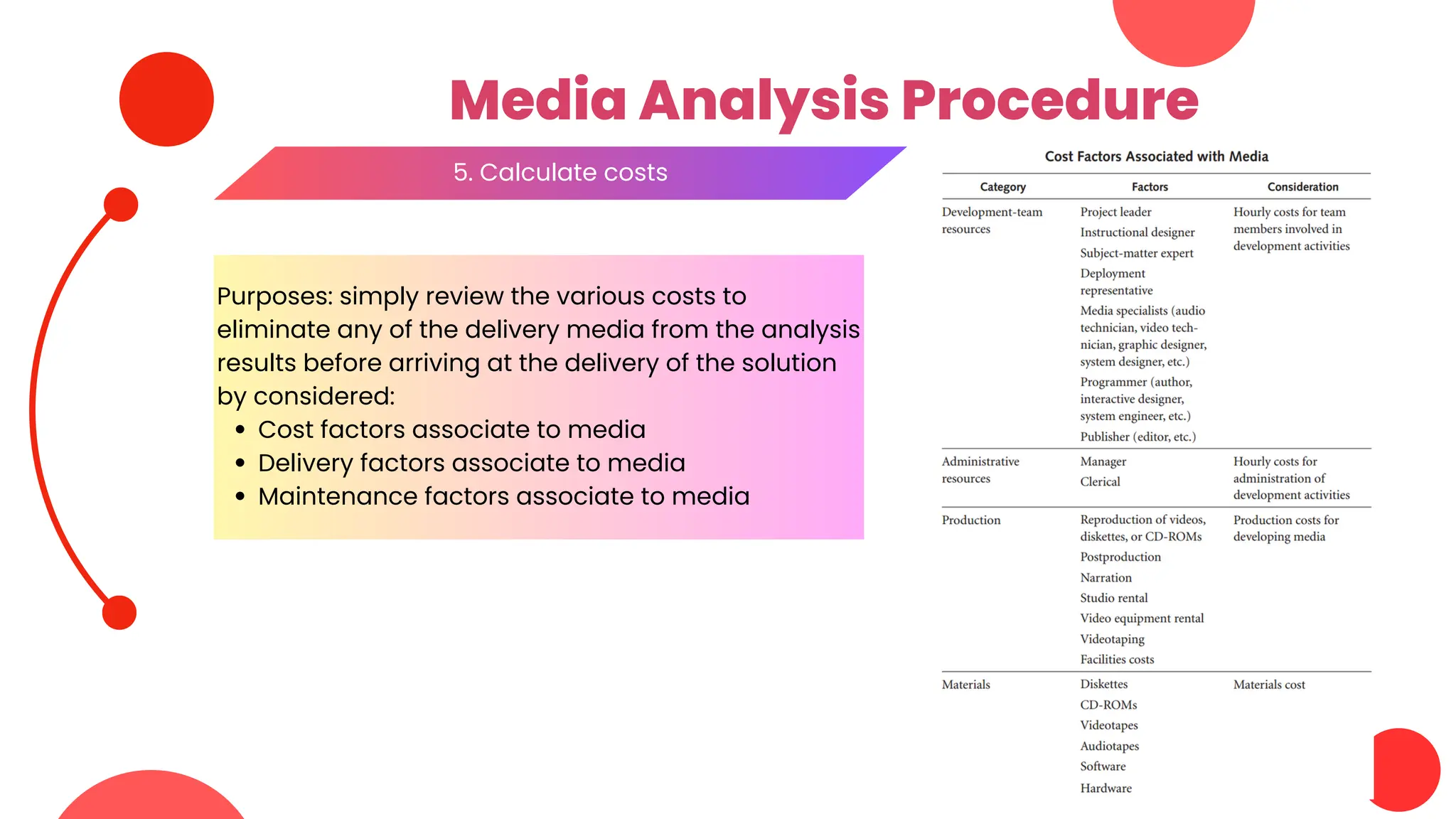 Media Analysis Procedure

5. Calculate costs

Purposes: simply review the various costs to eliminate any of the delivery media from the analysis results before arriving at the delivery of the solution by considered:
• Cost factors associate to media
• Delivery factors associate to media
• Maintenance factors associate to media

Cost Factors Associated with Media

| Category | Factors | Consideration |
|---|---|---|
| Development-team resources | Project leader<br>Instructional designer<br>Subject-matter expert<br>Deployment representative<br>Media specialists (audio technician, video technician, graphic designer, system designer, etc.)<br>Programmer (author, interactive designer, system engineer, etc.)<br>Publisher (editor, etc.) | Hourly costs for team members involved in development activities |
| Administrative resources | Manager<br>Clerical | Hourly costs for administration of development activities |
| Production | Reproduction of videos, diskettes, or CD-ROMs<br>Postproduction<br>Narration<br>Studio rental<br>Video equipment rental<br>Videotaping<br>Facilities costs | Production costs for developing media |
| Materials | Diskettes<br>CD-ROMs<br>Videotapes<br>Audiotapes<br>Software<br>Hardware | Materials cost |